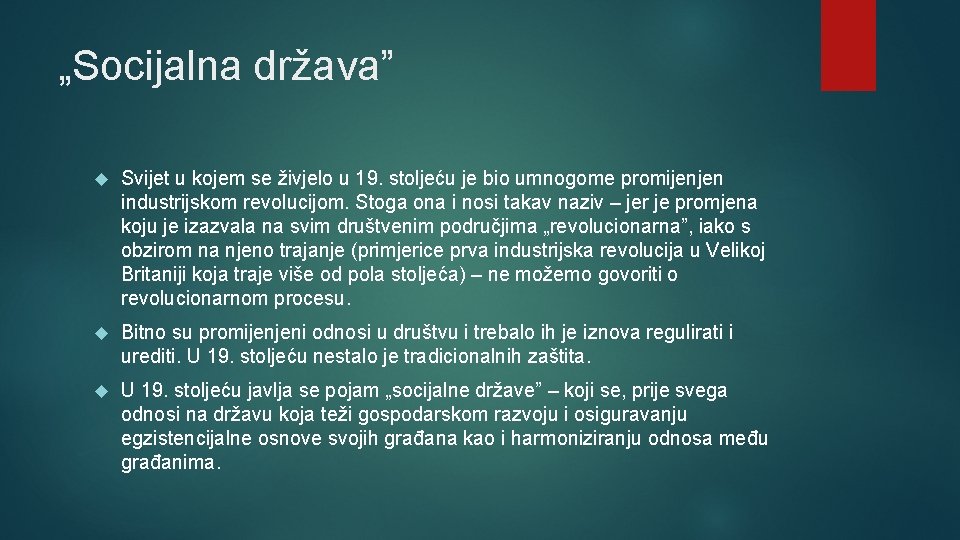 „Socijalna država”

Svijet u kojem se živjelo u 19. stoljeću je bio umnogome promijenjen industrijskom revolucijom. Stoga ona i nosi takav naziv – jer je promjena koju je izazvala na svim društvenim područjima „revolucionarna”, iako s obzirom na njeno trajanje (primjerice prva industrijska revolucija u Velikoj Britaniji koja traje više od pola stoljeća) – ne možemo govoriti o revolucionarnom procesu.

Bitno su promijenjeni odnosi u društvu i trebalo ih je iznova regulirati i urediti. U 19. stoljeću nestalo je tradicionalnih zaštita.

U 19. stoljeću javlja se pojam „socijalne države” – koji se, prije svega odnosi na državu koja teži gospodarskom razvoju i osiguravanju egzistencijalne osnove svojih građana kao i harmoniziranju odnosa među građanima.